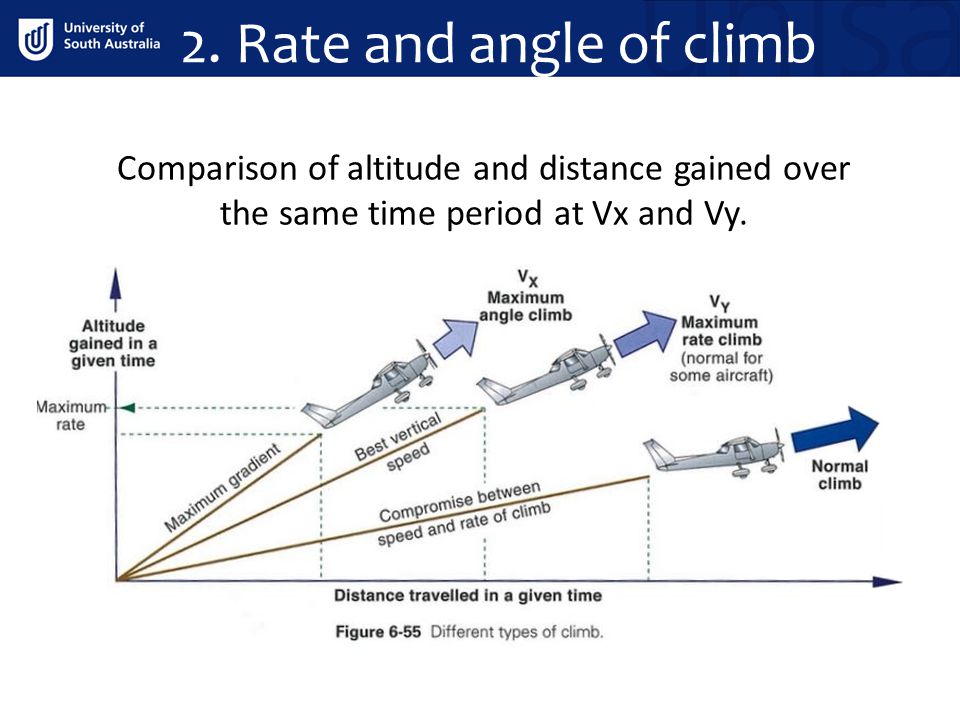 University of South Australia

2. Rate and angle of climb

Comparison of altitude and distance gained over the same time period at Vx and Vy.

Altitude gained in a given time

Maximum rate

$V_X$
Maximum angle climb

$V_Y$
Maximum rate climb
(normal for some aircraft)

Normal climb

Maximum gradient

Best vertical speed

Compromise between speed and rate of climb

Distance travelled in a given time

Figure 6-55 Different types of climb.